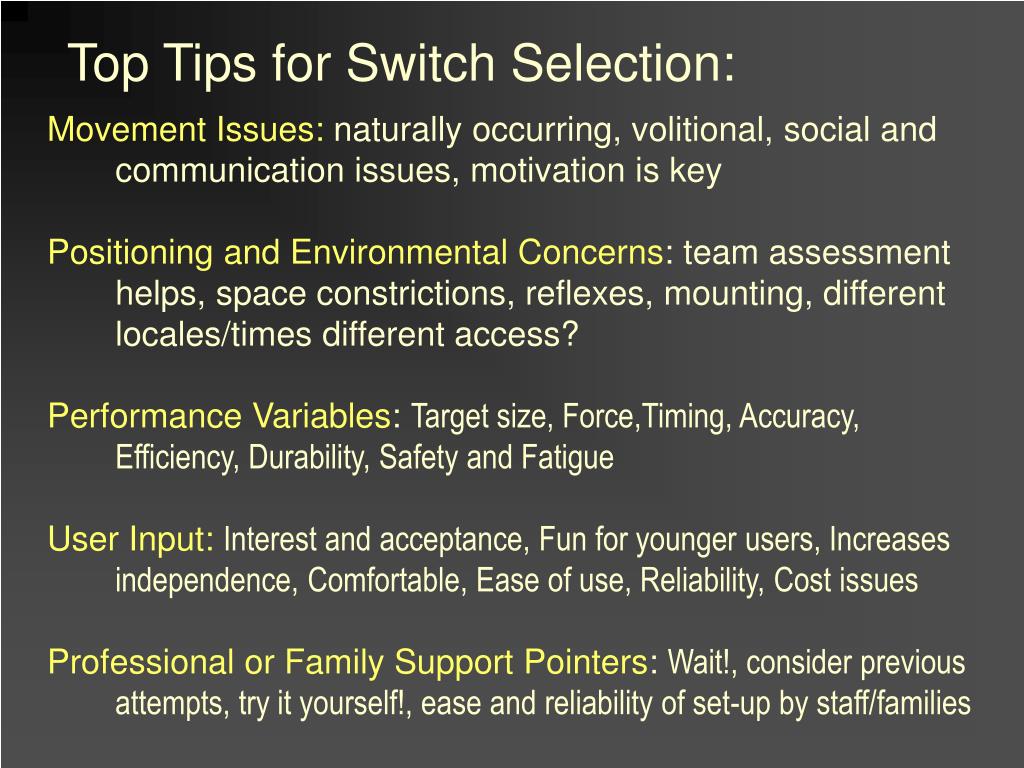 Top Tips for Switch Selection:

Movement Issues: naturally occurring, volitional, social and communication issues, motivation is key

Positioning and Environmental Concerns: team assessment helps, space constrictions, reflexes, mounting, different locales/times different access?

Performance Variables: Target size, Force,Timing, Accuracy, Efficiency, Durability, Safety and Fatigue

User Input: Interest and acceptance, Fun for younger users, Increases independence, Comfortable, Ease of use, Reliability, Cost issues

Professional or Family Support Pointers: Wait!, consider previous attempts, try it yourself!, ease and reliability of set-up by staff/families